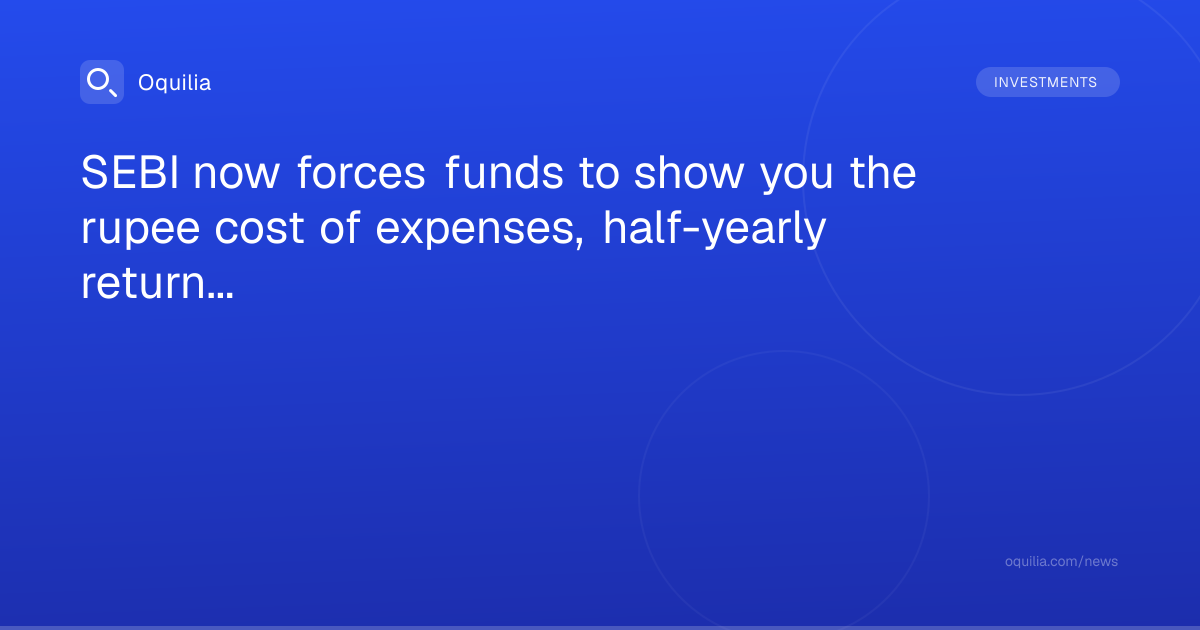 Oquilia

INVESTMENTS

SEBI now forces funds to show you the rupee cost of expenses, half-yearly return...

oquilia.com/news